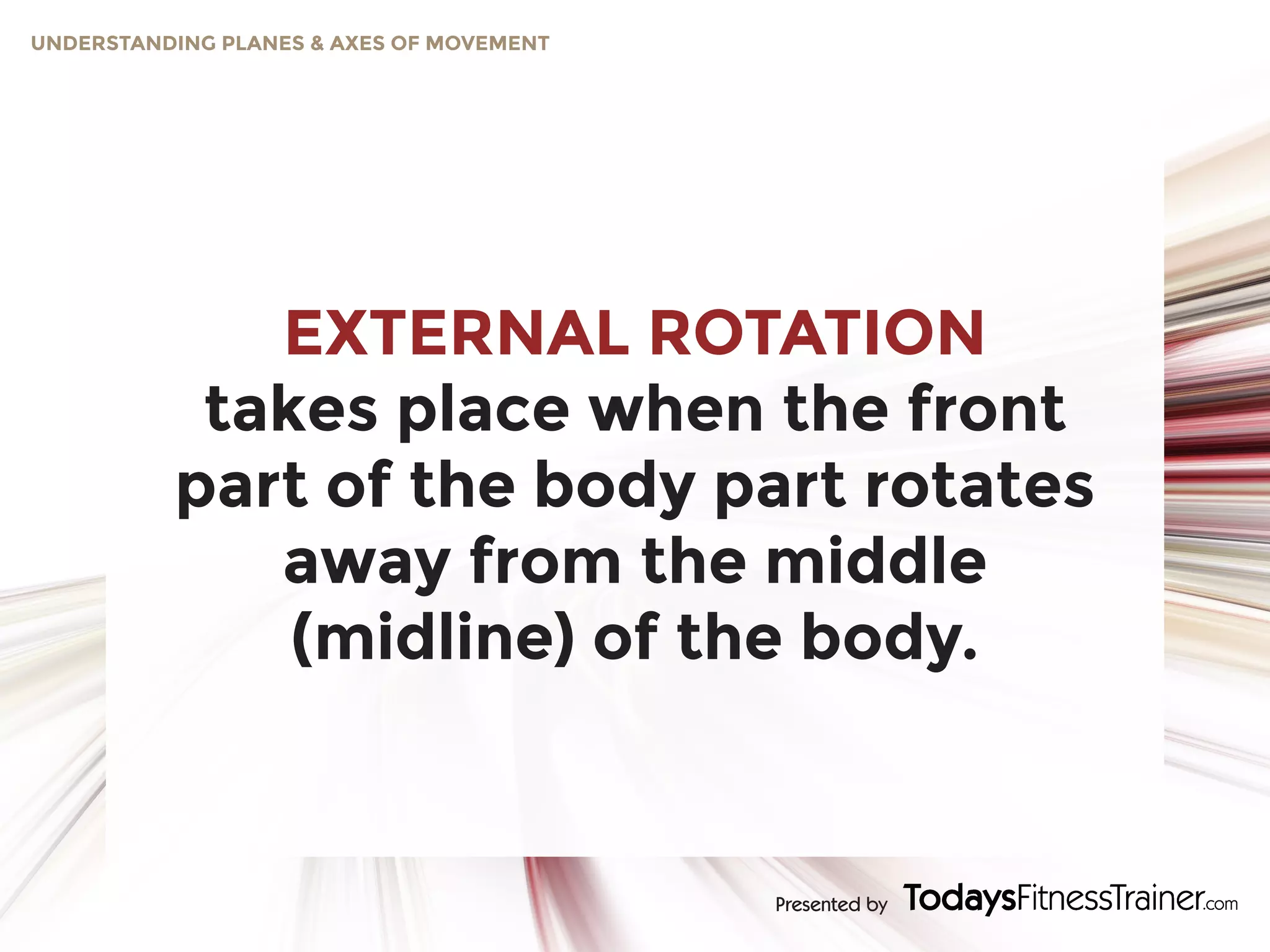 UNDERSTANDING PLANES & AXES OF MOVEMENT

EXTERNAL ROTATION takes place when the front part of the body part rotates away from the middle (midline) of the body.

Presented by TodaysFitnessTrainer.com